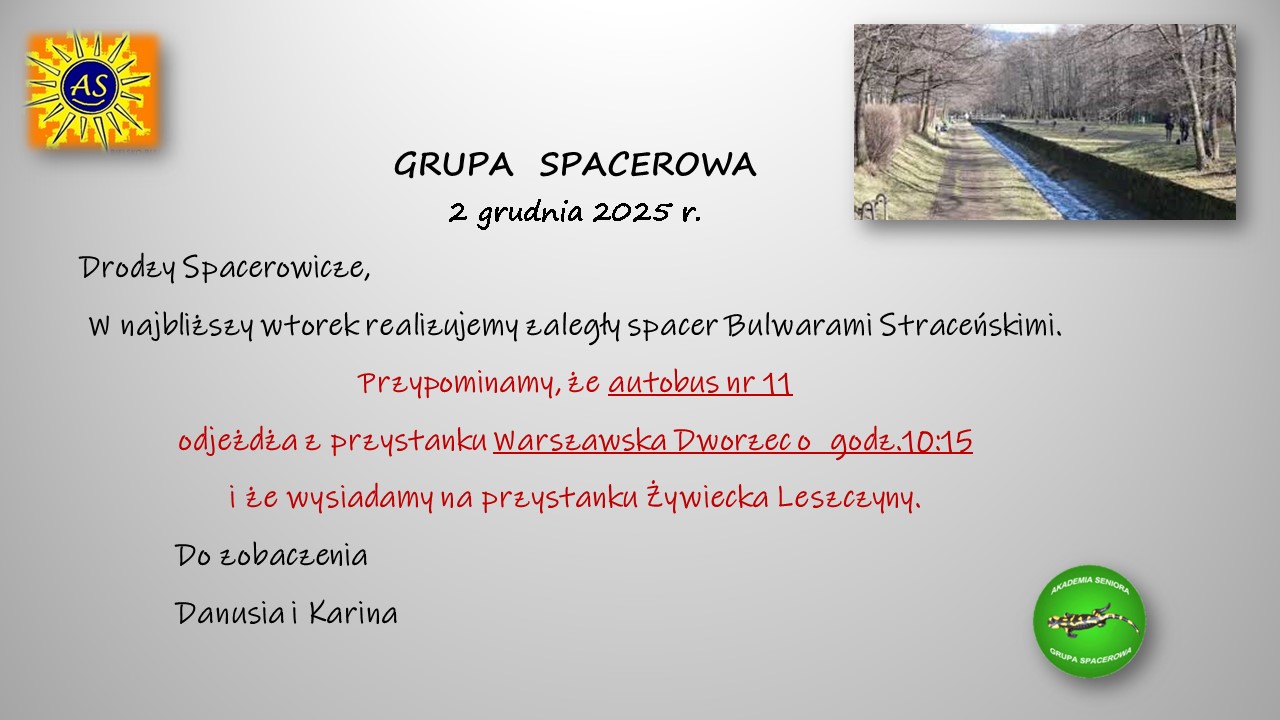 AS

GRUPA SPACEROWA
2 grudnia 2025 r.

Drodzy Spacerowicze,

W najbliższy wtorek realizujemy zaległy spacer Bulwarami Straceńskimi.

Przypominamy, że autobus nr 11
odjeżdża z przystanku Warszawska Dworzec o godz.10:15
i że wysiadamy na przystanku Żywiecka Leszczyny.

Do zobaczenia

Danusia i Karina

AKADEMIA SENIORA
GRUPA SPACEROWA